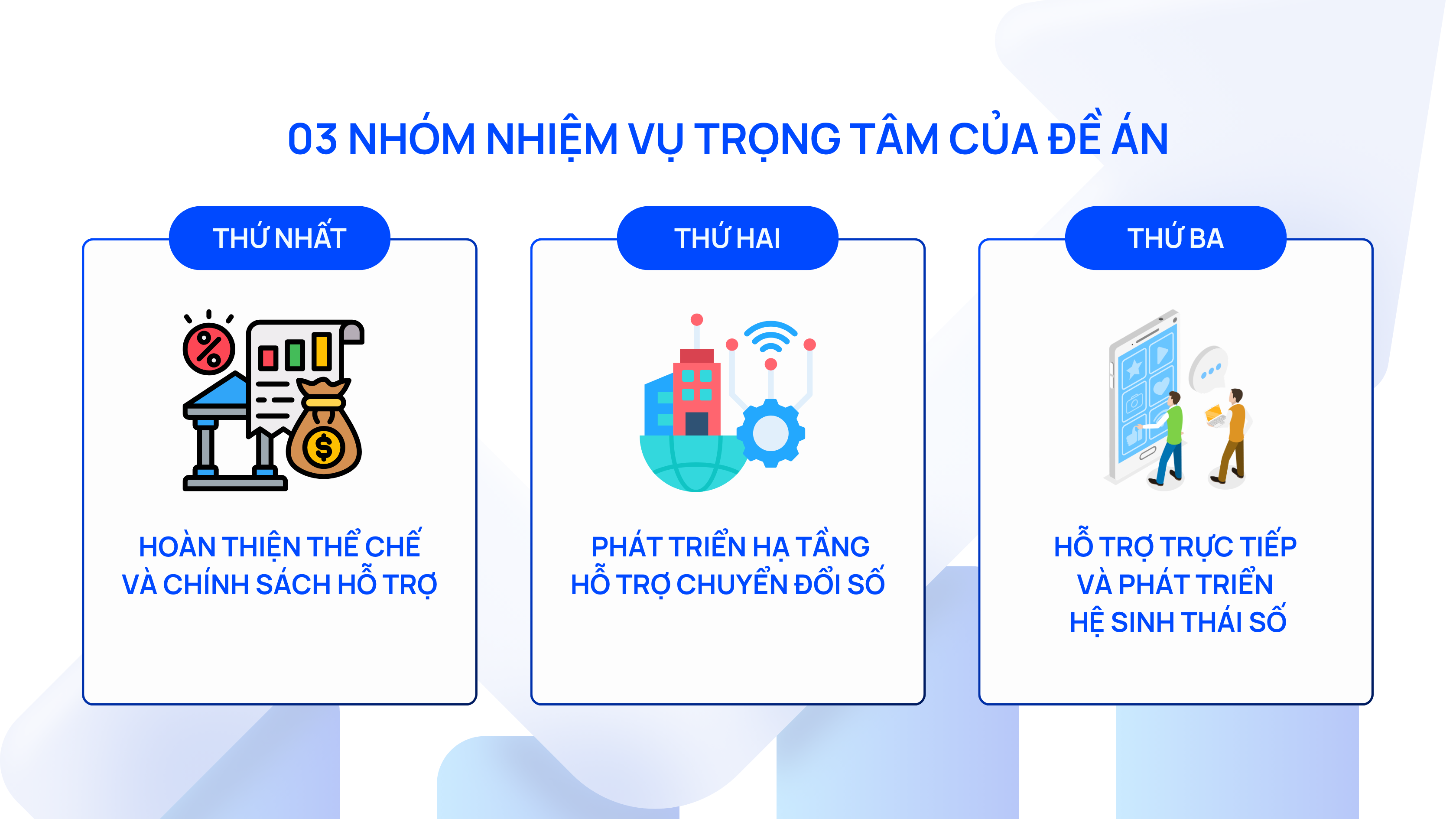 03 NHÓM NHIỆM VỤ TRỌNG TÂM CỦA ĐỀ ÁN

THỨ NHẤT

HOÀN THIỆN THỂ CHẾ VÀ CHÍNH SÁCH HỖ TRỢ

THỨ HAI

PHÁT TRIỂN HẠ TẦNG HỖ TRỢ CHUYỂN ĐỔI SỐ

THỨ BA

HỖ TRỢ TRỰC TIẾP VÀ PHÁT TRIỂN HỆ SINH THÁI SỐ